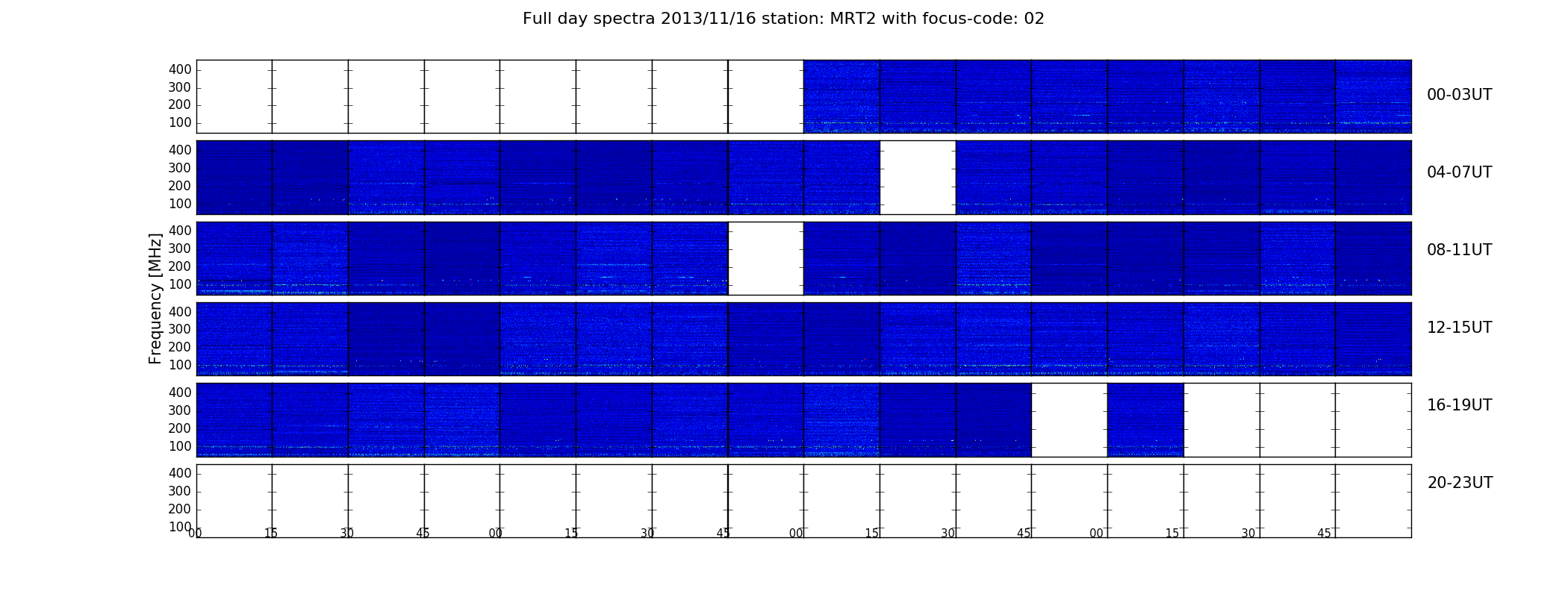 Full day spectra 2013/11/16 station: MRT2 with focus-code: 02

Frequency [MHz]

400
300
200
100
00-03UT

400
300
200
100
04-07UT

400
300
200
100
08-11UT

400
300
200
100
12-15UT

400
300
200
100
16-19UT

400
300
200
100
20-23UT

00 15 30 45 00 15 30 45 00 15 30 45 00 15 30 45